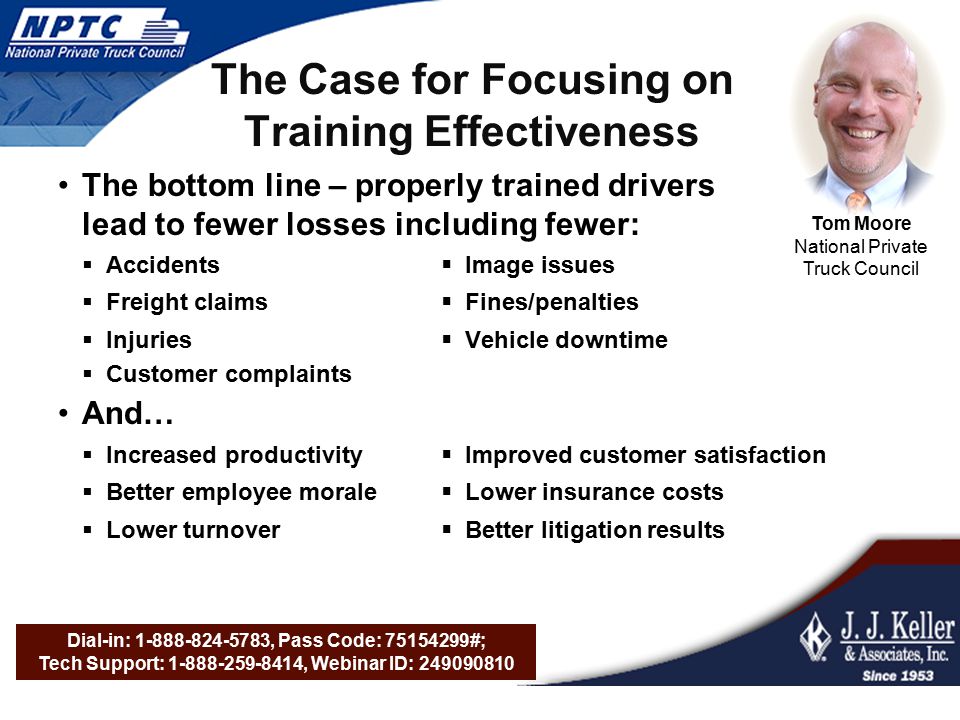 NPTC
National Private Truck Council

The Case for Focusing on Training Effectiveness

Tom Moore
National Private Truck Council

• The bottom line – properly trained drivers lead to fewer losses including fewer:
▪ Accidents
▪ Freight claims
▪ Injuries
▪ Customer complaints
▪ Image issues
▪ Fines/penalties
▪ Vehicle downtime

• And…
▪ Increased productivity
▪ Better employee morale
▪ Lower turnover
▪ Improved customer satisfaction
▪ Lower insurance costs
▪ Better litigation results

Dial-in: 1-888-824-5783, Pass Code: 75154299#;
Tech Support: 1-888-259-8414, Webinar ID: 249090810

J. J. Keller & Associates, Inc.
Since 1953